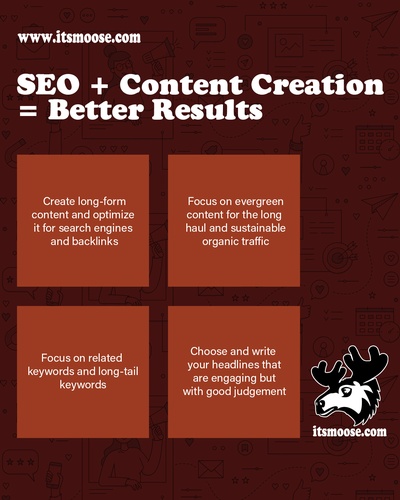 www.itsmoose.com

SEO + Content Creation = Better Results

Create long-form content and optimize it for search engines and backlinks

Focus on evergreen content for the long haul and sustainable organic traffic

Focus on related keywords and long-tail keywords

Choose and write your headlines that are engaging but with good judgement

itsmoose.com